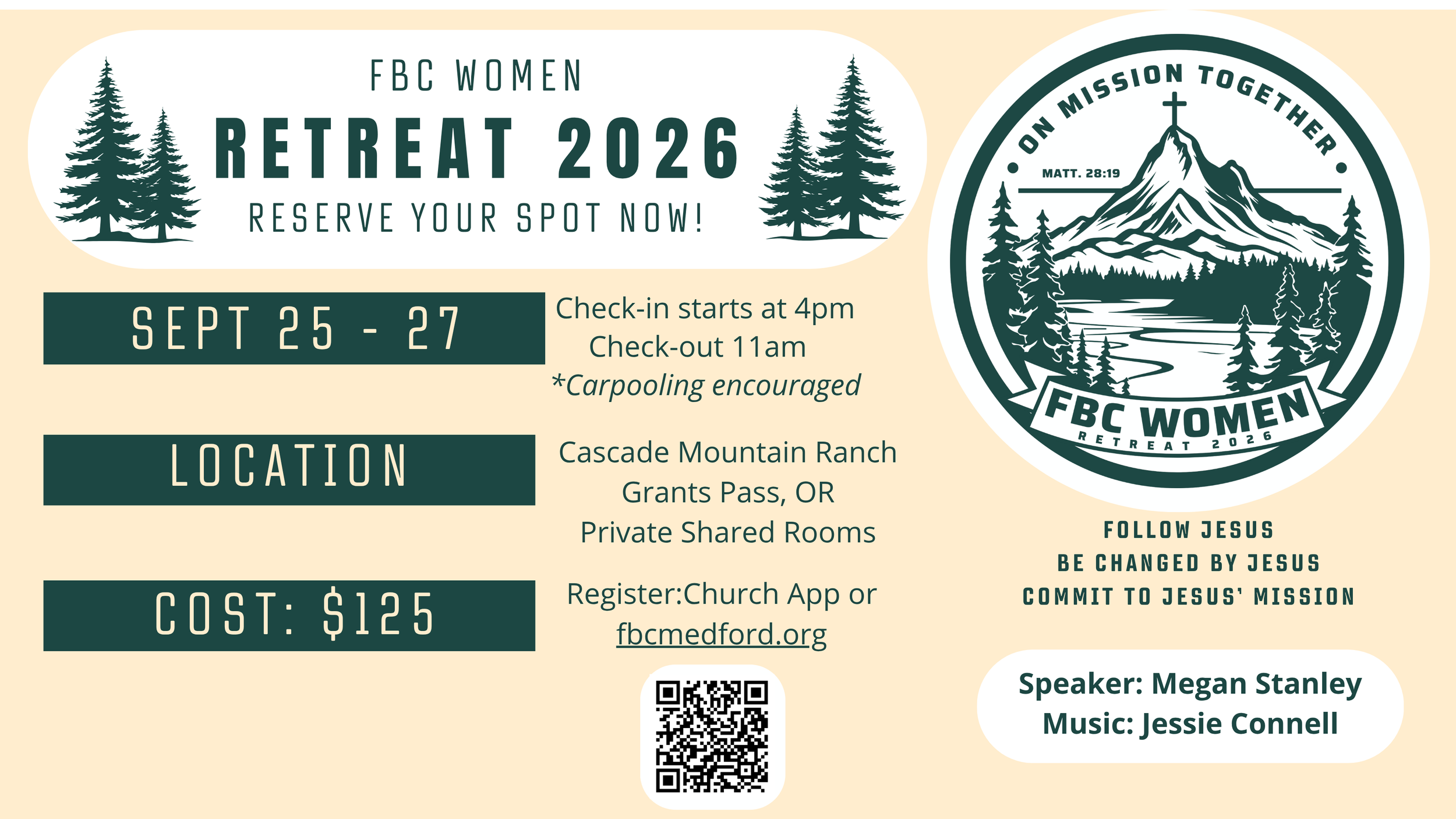 FBC WOMEN
RETREAT 2026
RESERVE YOUR SPOT NOW!

SEPT 25 - 27

Check-in starts at 4pm
Check-out 11am
*Carpooling encouraged

LOCATION

Cascade Mountain Ranch
Grants Pass, OR
Private Shared Rooms

COST: $125

Register:Church App or
fbcmedford.org

ON MISSION TOGETHER
MATT. 28:19
FBC WOMEN
RETREAT 2026

FOLLOW JESUS
BE CHANGED BY JESUS
COMMIT TO JESUS' MISSION

Speaker: Megan Stanley
Music: Jessie Connell